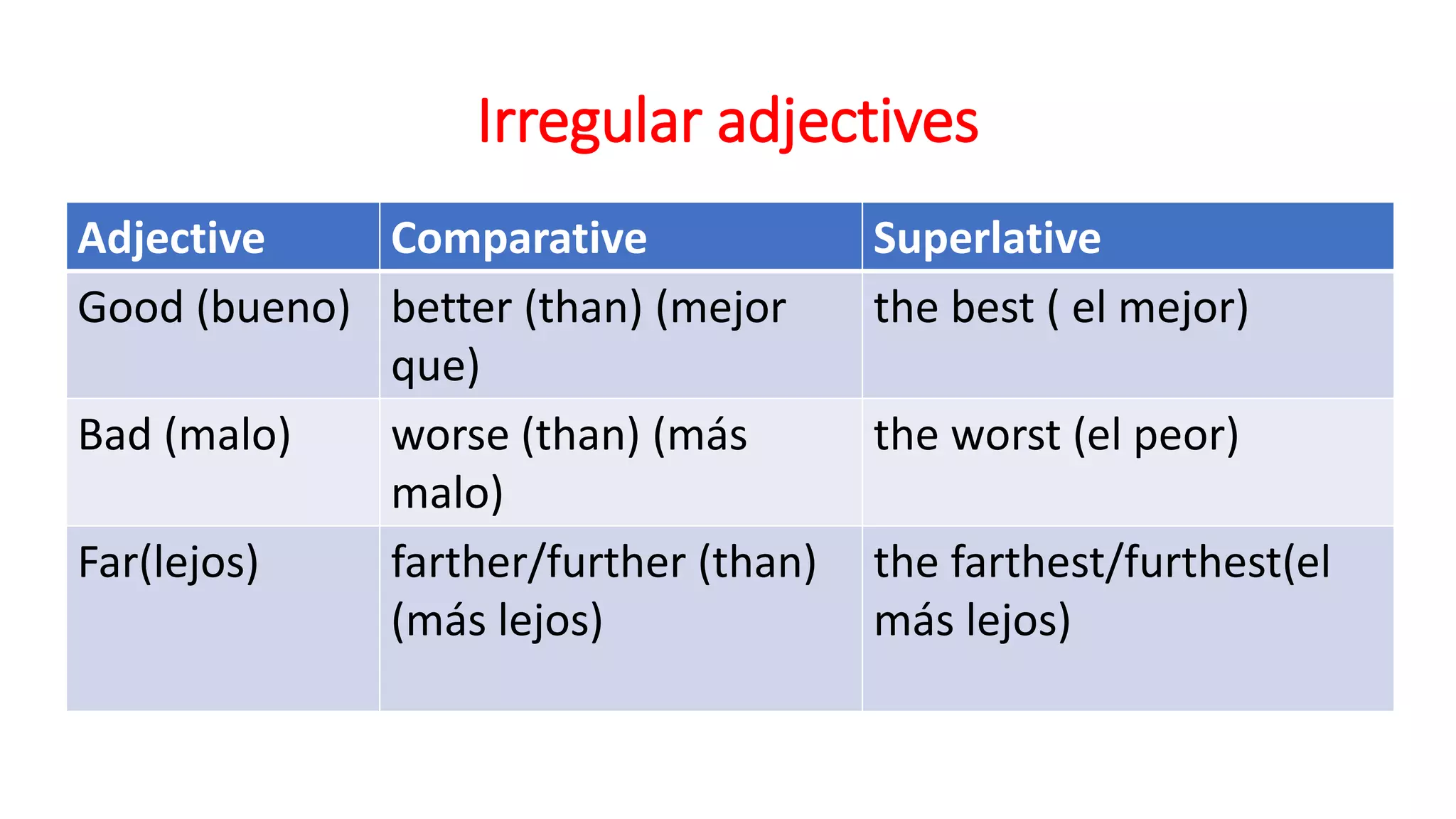 Irregular adjectives

| Adjective | Comparative | Superlative |
|---|---|---|
| Good (bueno) | better (than) (mejor que) | the best ( el mejor) |
| Bad (malo) | worse (than) (más malo) | the worst (el peor) |
| Far(lejos) | farther/further (than) (más lejos) | the farthest/furthest(el más lejos) |